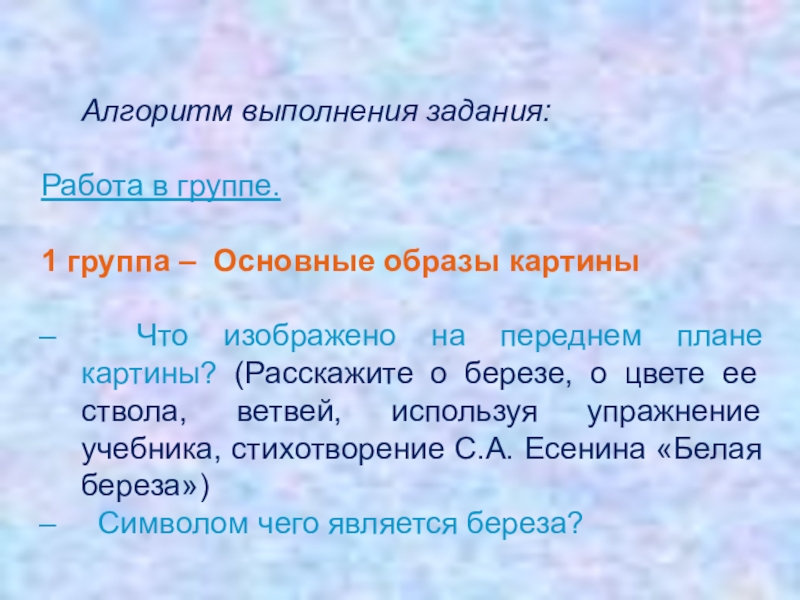 Алгоритм выполнения задания:

Работа в группе.

1 группа – Основные образы картины

– Что изображено на переднем плане картины? (Расскажите о березе, о цвете ее ствола, ветвей, используя упражнение учебника, стихотворение С.А. Есенина «Белая береза»)

– Символом чего является береза?